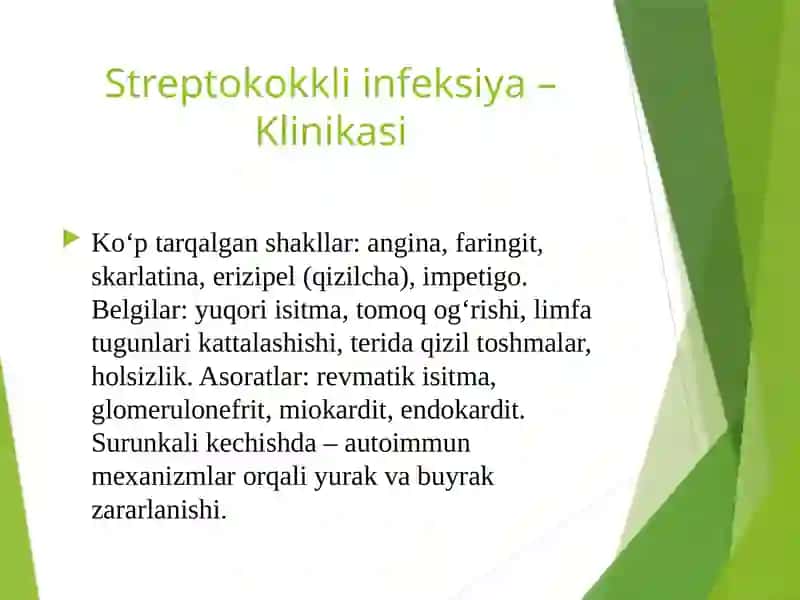 Streptokokkli infeksiya – Klinikasi

Ko‘p tarqalgan shakllar: angina, faringit, skarlatina, erizipel (qizilcha), impetigo. Belgilar: yuqori isitma, tomoq og‘rishi, limfa tugunlari kattalashishi, terida qizil toshmalar, holsizlik. Asoratlar: revmatik isitma, glomerulonefrit, miokardit, endokardit. Surunkali kechishda – autoimmun mexanizmlar orqali yurak va buyrak zararlanishi.